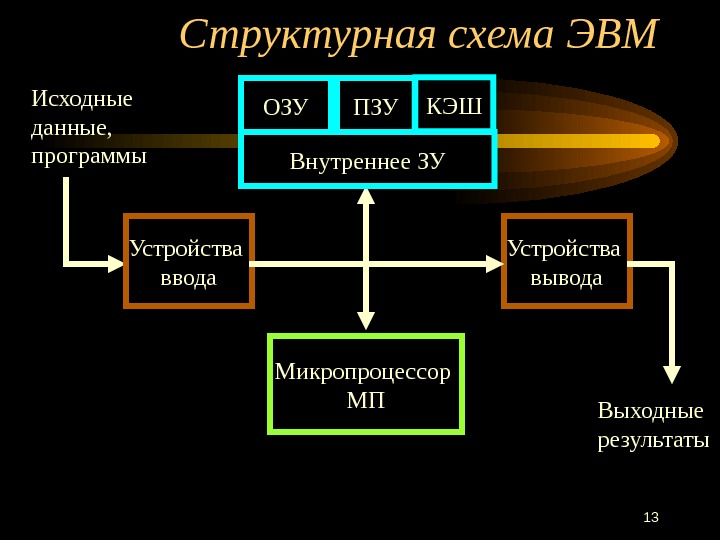 Структурная схема ЭВМ

Исходные данные, программы

ОЗУ

ПЗУ

КЭШ

Внутреннее ЗУ

Устройства ввода

Устройства вывода

Микропроцессор МП

Выходные результаты

13